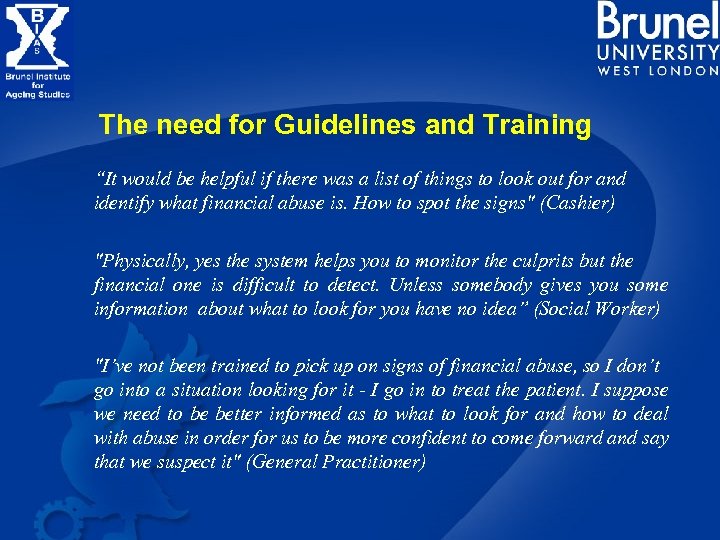 B I A S
Brunel Institute for Ageing Studies

Brunel
UNIVERSITY
WEST LONDON

The need for Guidelines and Training

“It would be helpful if there was a list of things to look out for and identify what financial abuse is. How to spot the signs" (Cashier)

"Physically, yes the system helps you to monitor the culprits but the financial one is difficult to detect. Unless somebody gives you some information about what to look for you have no idea” (Social Worker)

"I’ve not been trained to pick up on signs of financial abuse, so I don’t go into a situation looking for it - I go in to treat the patient. I suppose we need to be better informed as to what to look for and how to deal with abuse in order for us to be more confident to come forward and say that we suspect it" (General Practitioner)